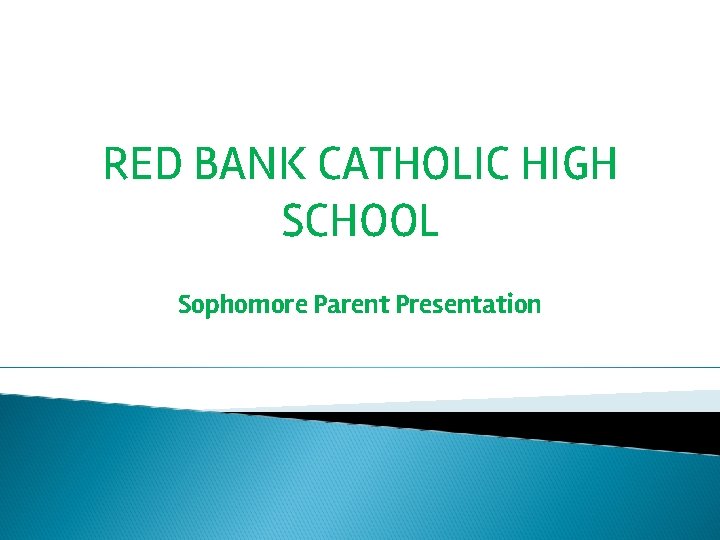 RED BANK CATHOLIC HIGH SCHOOL

Sophomore Parent Presentation